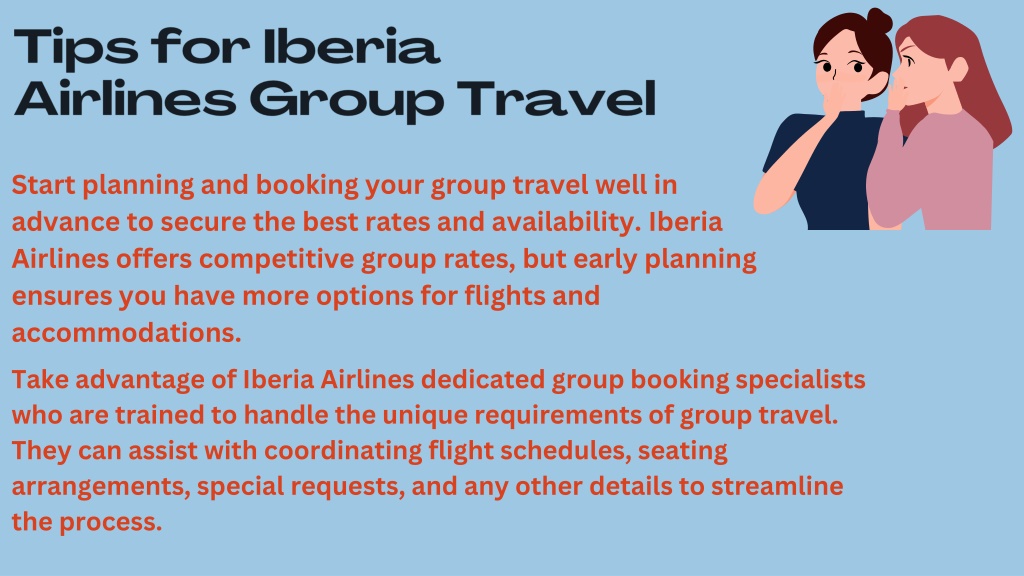 Tips for Iberia Airlines Group Travel

Start planning and booking your group travel well in advance to secure the best rates and availability. Iberia Airlines offers competitive group rates, but early planning ensures you have more options for flights and accommodations.

Take advantage of Iberia Airlines dedicated group booking specialists who are trained to handle the unique requirements of group travel. They can assist with coordinating flight schedules, seating arrangements, special requests, and any other details to streamline the process.